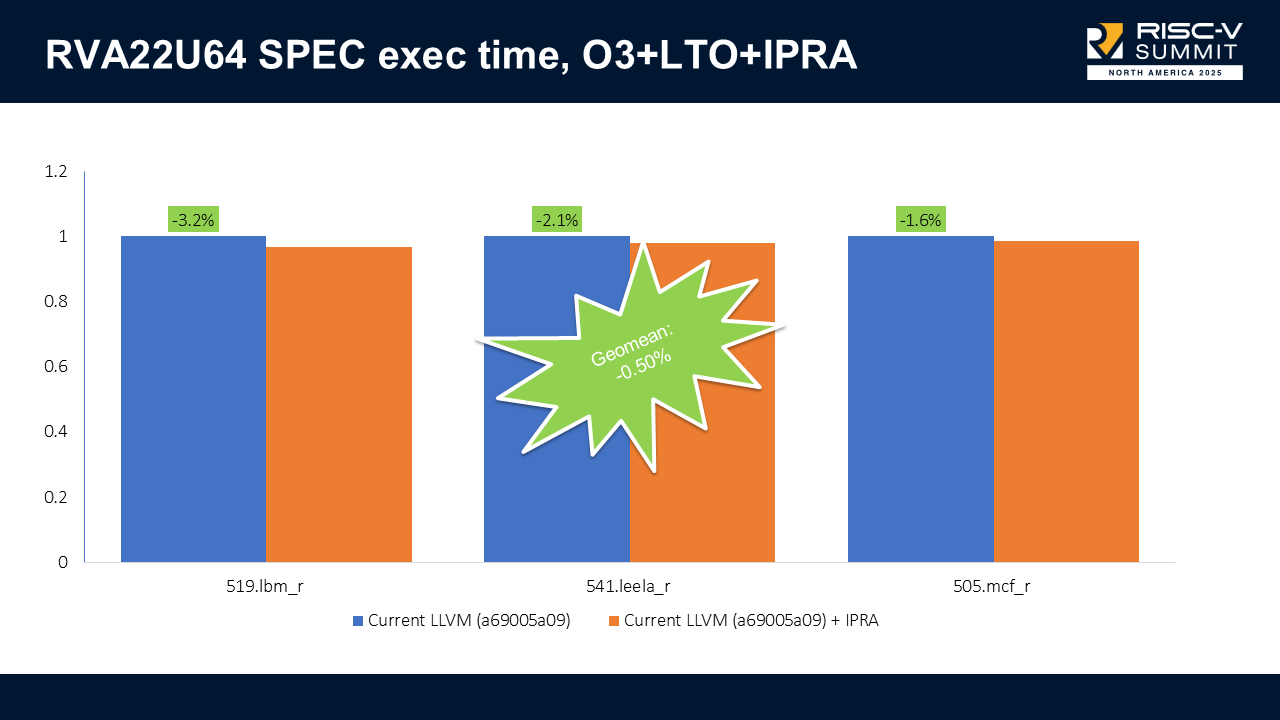 RVA22U64 SPEC exec time, O3+LTO+IPRA

RISC-V SUMMIT
NORTH AMERICA 2025

1.2
1
0.8
0.6
0.4
0.2
0

-3.2%
-2.1%
-1.6%

Geomean: -0.50%

519.lbm_r
541.leela_r
505.mcf_r

Current LLVM (a69005a09)
Current LLVM (a69005a09) + IPRA